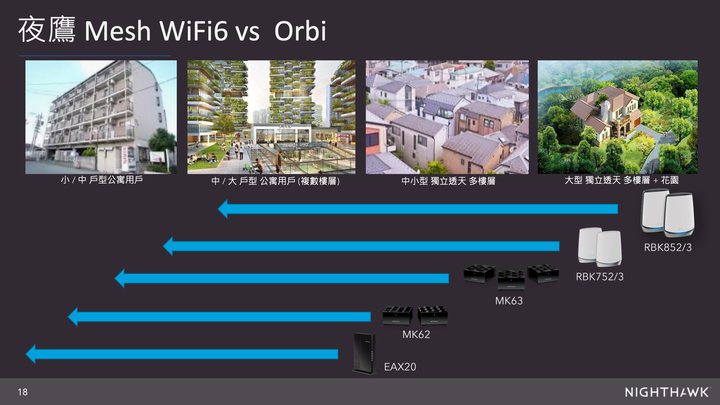 夜鷹 Mesh WiFi6 vs Orbi

小 / 中 戶型公寓用戶

中 / 大 戶型 公寓用戶 (複數樓層)

中小型 獨立透天 多樓層

大型 獨立透天 多樓層 + 花園

RBK852/3

RBK752/3

MK63

MK62

EAX20

18

NIGHTHAWK